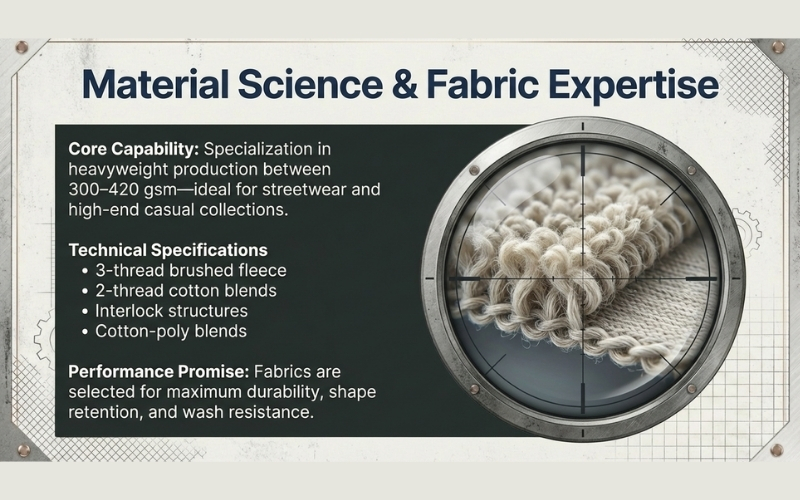 Material Science & Fabric Expertise

Core Capability: Specialization in heavyweight production between 300–420 gsm—ideal for streetwear and high-end casual collections.

Technical Specifications
• 3-thread brushed fleece
• 2-thread cotton blends
• Interlock structures
• Cotton-poly blends

Performance Promise: Fabrics are selected for maximum durability, shape retention, and wash resistance.